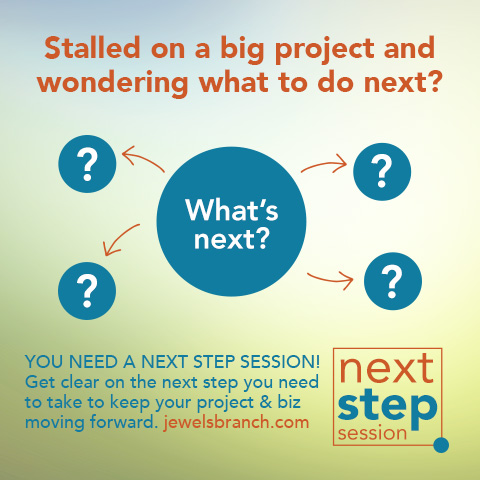 Stalled on a big project and wondering what to do next?

?

?

What's next?

?

?

YOU NEED A NEXT STEP SESSION! Get clear on the next step you need to take to keep your project & biz moving forward. jewelsbranch.com

next
step
session